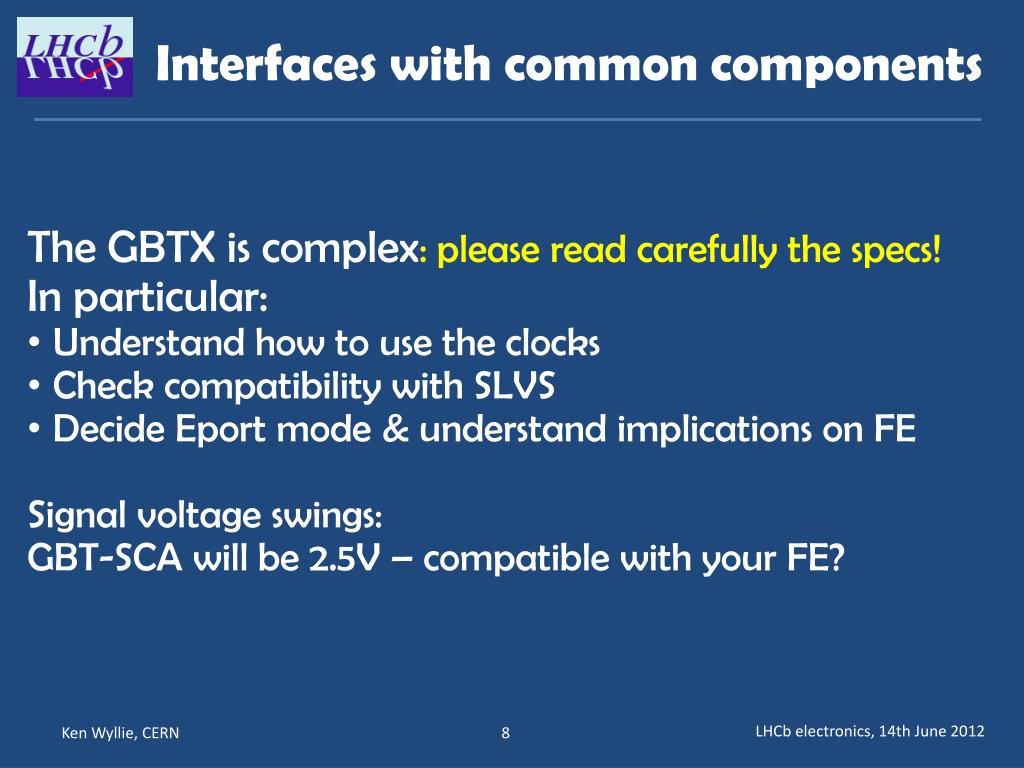 LHCb

Interfaces with common components

The GBTX is complex: please read carefully the specs!
In particular:
• Understand how to use the clocks
• Check compatibility with SLVS
• Decide Eport mode & understand implications on FE

Signal voltage swings:
GBT-SCA will be 2.5V – compatible with your FE?

Ken Wyllie, CERN

8

LHCb electronics, 14th June 2012